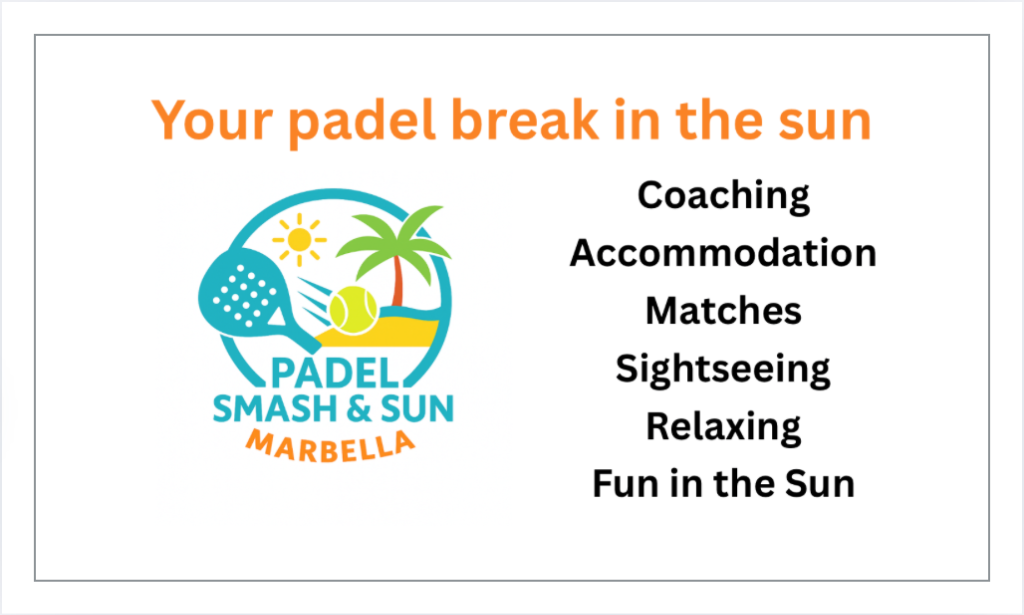 Your padel break in the sun

PADEL
SMASH & SUN
MARBELLA

Coaching
Accommodation
Matches
Sightseeing
Relaxing
Fun in the Sun